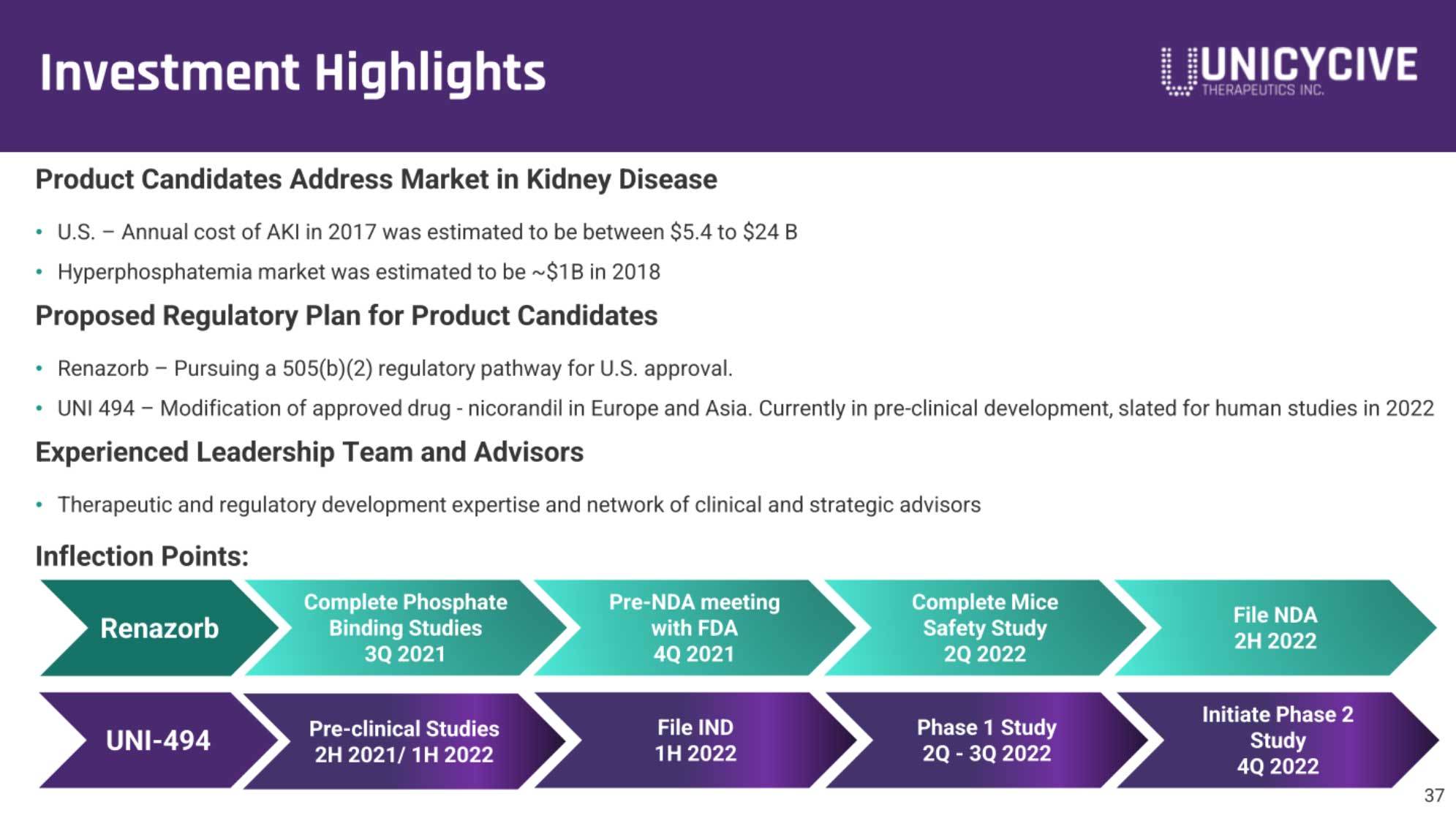 Investment Highlights

UNICYCIVE THERAPEUTICS INC.

Product Candidates Address Market in Kidney Disease

• U.S. – Annual cost of AKI in 2017 was estimated to be between \$5.4 to \$24 B

• Hyperphosphatemia market was estimated to be ~\$1B in 2018

Proposed Regulatory Plan for Product Candidates

• Renazorb – Pursuing a 505(b)(2) regulatory pathway for U.S. approval.

• UNI 494 – Modification of approved drug - nicorandil in Europe and Asia. Currently in pre-clinical development, slated for human studies in 2022

Experienced Leadership Team and Advisors

• Therapeutic and regulatory development expertise and network of clinical and strategic advisors

Inflection Points:

Renazorb

Complete Phosphate Binding Studies 3Q 2021

Pre-NDA meeting with FDA 4Q 2021

Complete Mice Safety Study 2Q 2022

File NDA 2H 2022

UNI-494

Pre-clinical Studies 2H 2021/ 1H 2022

File IND 1H 2022

Phase 1 Study 2Q - 3Q 2022

Initiate Phase 2 Study 4Q 2022

37